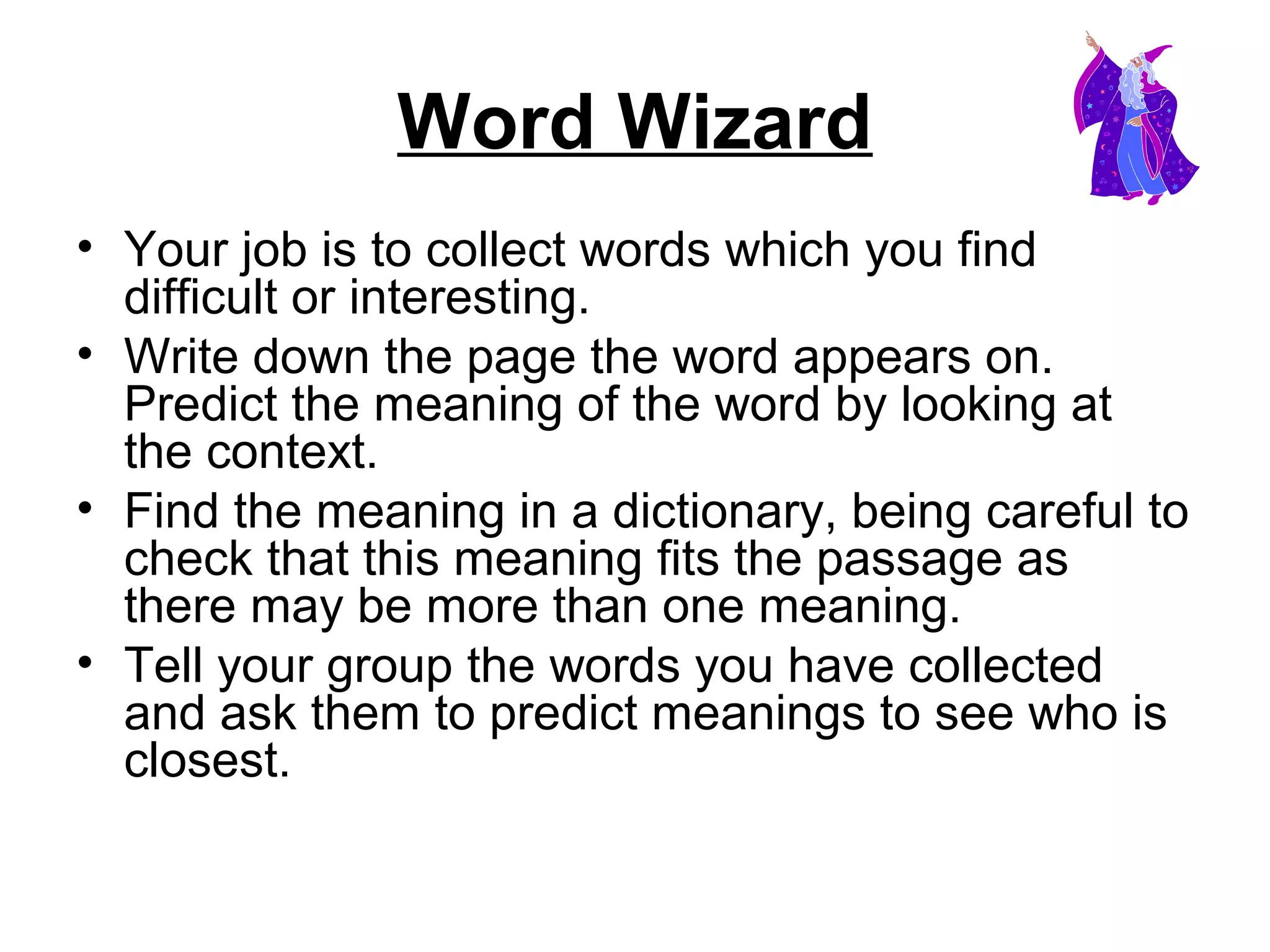 Word Wizard

• Your job is to collect words which you find difficult or interesting.
• Write down the page the word appears on. Predict the meaning of the word by looking at the context.
• Find the meaning in a dictionary, being careful to check that this meaning fits the passage as there may be more than one meaning.
• Tell your group the words you have collected and ask them to predict meanings to see who is closest.